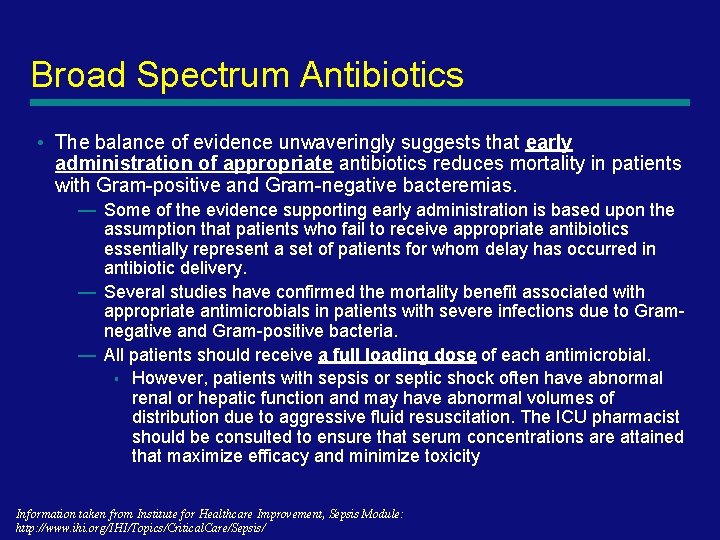 Broad Spectrum Antibiotics

• The balance of evidence unwaveringly suggests that early administration of appropriate antibiotics reduces mortality in patients with Gram-positive and Gram-negative bacteremias.

— Some of the evidence supporting early administration is based upon the assumption that patients who fail to receive appropriate antibiotics essentially represent a set of patients for whom delay has occurred in antibiotic delivery.

— Several studies have confirmed the mortality benefit associated with appropriate antimicrobials in patients with severe infections due to Gram-negative and Gram-positive bacteria.

— All patients should receive a full loading dose of each antimicrobial.

▪ However, patients with sepsis or septic shock often have abnormal renal or hepatic function and may have abnormal volumes of distribution due to aggressive fluid resuscitation. The ICU pharmacist should be consulted to ensure that serum concentrations are attained that maximize efficacy and minimize toxicity

Information taken from Institute for Healthcare Improvement, Sepsis Module: http://www.ihi.org/IHI/Topics/CriticalCare/Sepsis/